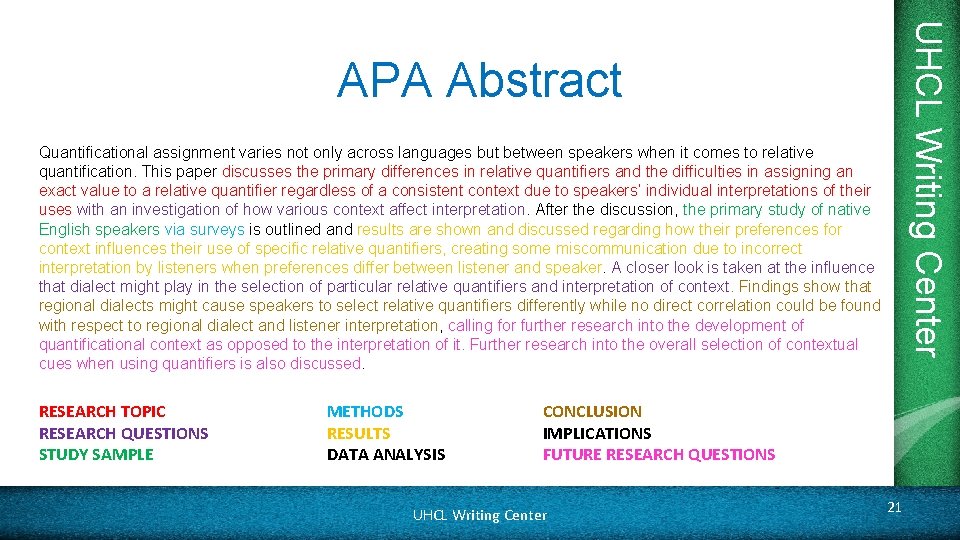 APA Abstract

Quantificational assignment varies not only across languages but between speakers when it comes to relative quantification. This paper discusses the primary differences in relative quantifiers and the difficulties in assigning an exact value to a relative quantifier regardless of a consistent context due to speakers' individual interpretations of their uses with an investigation of how various context affect interpretation. After the discussion, the primary study of native English speakers via surveys is outlined and results are shown and discussed regarding how their preferences for context influences their use of specific relative quantifiers, creating some miscommunication due to incorrect interpretation by listeners when preferences differ between listener and speaker. A closer look is taken at the influence that dialect might play in the selection of particular relative quantifiers and interpretation of context. Findings show that regional dialects might cause speakers to select relative quantifiers differently while no direct correlation could be found with respect to regional dialect and listener interpretation, calling for further research into the development of quantificational context as opposed to the interpretation of it. Further research into the overall selection of contextual cues when using quantifiers is also discussed.

RESEARCH TOPIC
RESEARCH QUESTIONS
STUDY SAMPLE

METHODS
RESULTS
DATA ANALYSIS

CONCLUSION
IMPLICATIONS
FUTURE RESEARCH QUESTIONS

UHCL Writing Center

UHCL Writing Center

21